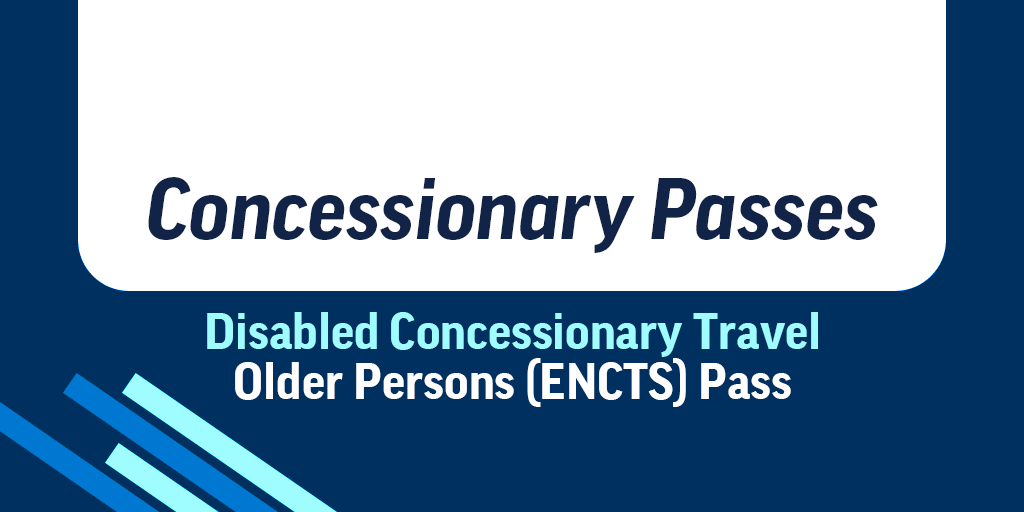 Concessionary Passes

Disabled Concessionary Travel
Older Persons (ENCTS) Pass